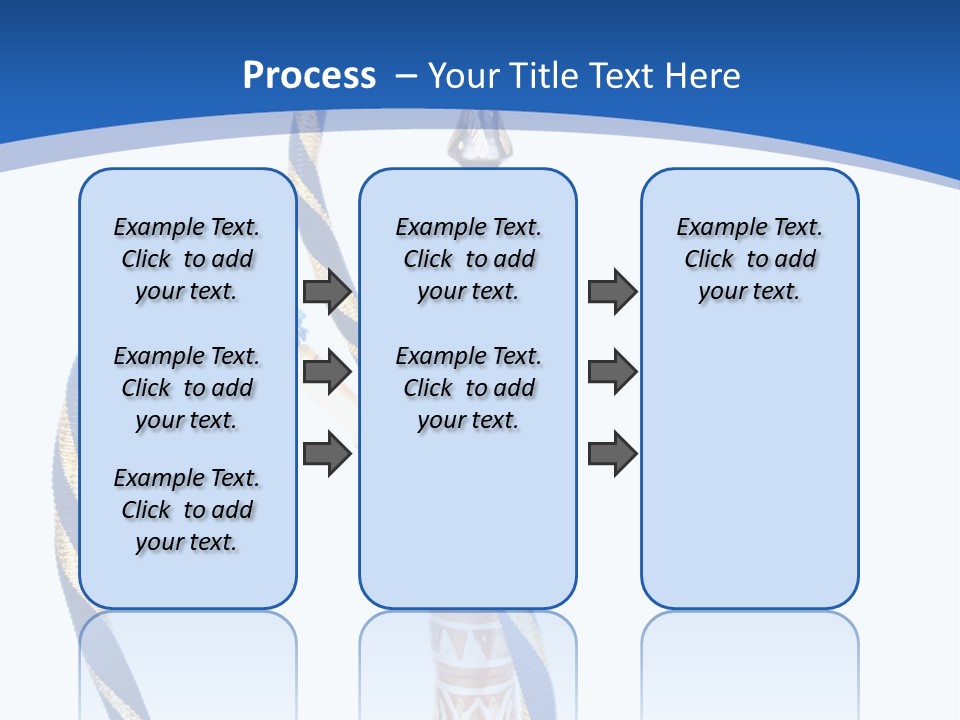 Process – Your Title Text Here

Example Text. Click to add your text.

Example Text. Click to add your text.

Example Text. Click to add your text.

Example Text. Click to add your text.

Example Text. Click to add your text.

Example Text. Click to add your text.